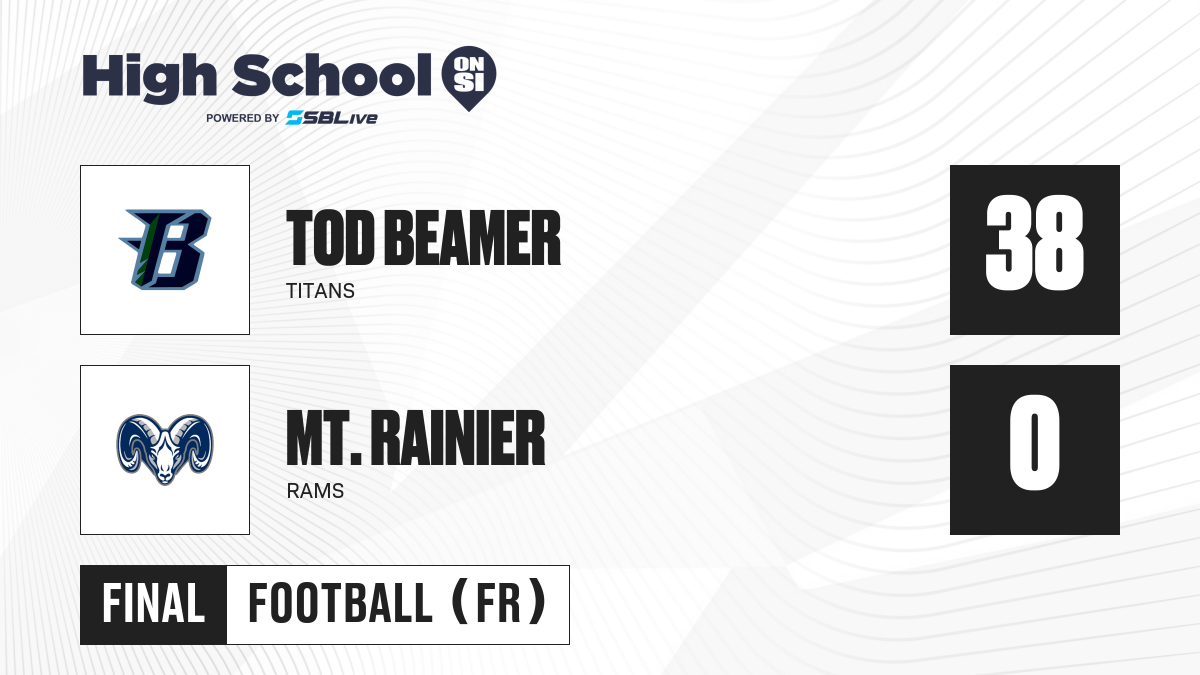 High School ON SI
POWERED BY SBLive

B

TOD BEAMER
TITANS

38

MT. RAINIER
RAMS

0

FINAL FOOTBALL (FR)